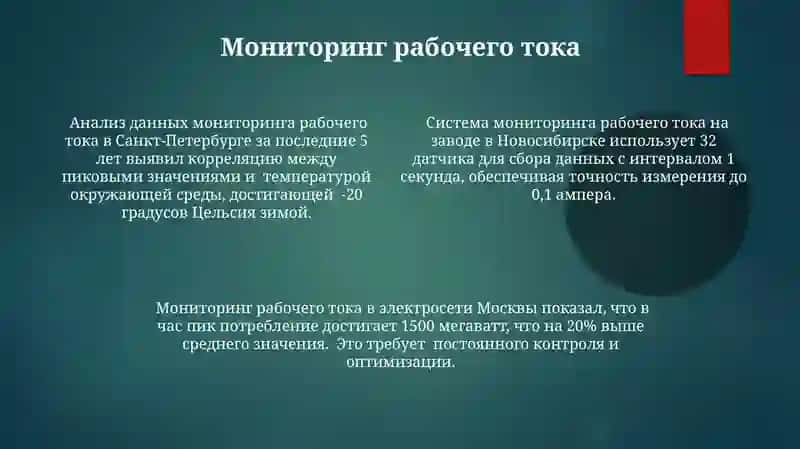 Мониторинг рабочего тока

Анализ данных мониторинга рабочего тока в Санкт-Петербурге за последние 5 лет выявил корреляцию между пиковыми значениями и температурой окружающей среды, достигающей -20 градусов Цельсия зимой.

Система мониторинга рабочего тока на заводе в Новосибирске использует 32 датчика для сбора данных с интервалом 1 секунда, обеспечивая точность измерения до 0,1 ампера.

Мониторинг рабочего тока в электросети Москвы показал, что в час пик потребление достигает 1500 мегаватт, что на 20% выше среднего значения. Это требует постоянного контроля и оптимизации.